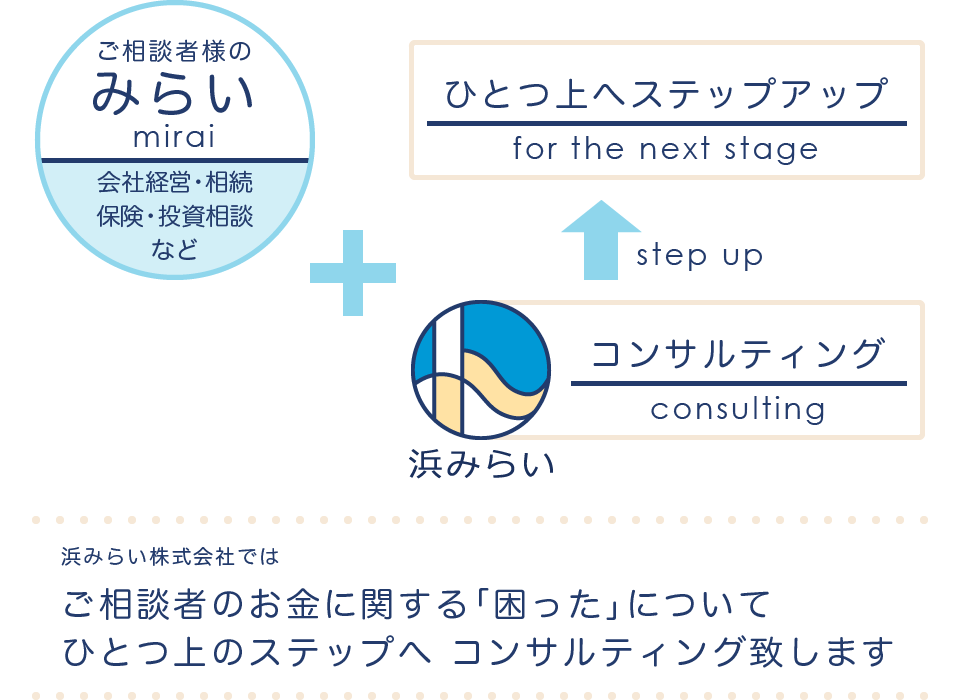 ご相談者様の
みらい
mirai
会社経営・相続
保険・投資相談
など

ひとつ上へステップアップ
for the next stage

step up

コンサルティング
consulting

浜みらい

浜みらい株式会社では

ご相談者のお金に関する「困った」について
ひとつ上のステップへ コンサルティング致します